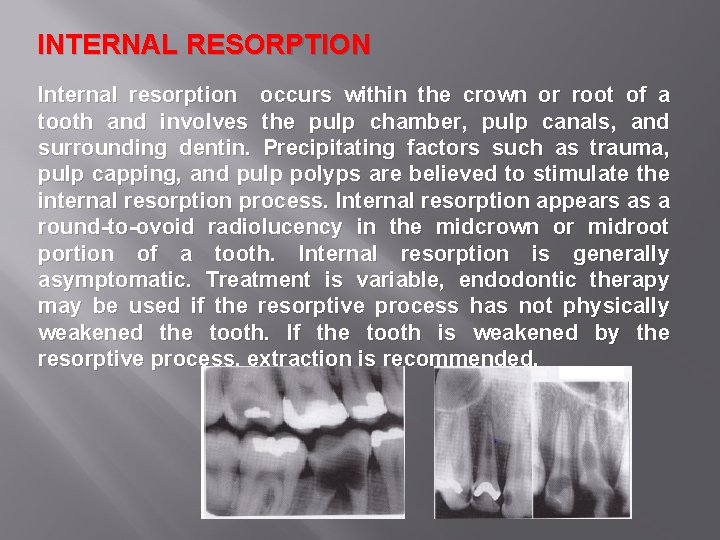 INTERNAL RESORPTION

Internal resorption occurs within the crown or root of a tooth and involves the pulp chamber, pulp canals, and surrounding dentin. Precipitating factors such as trauma, pulp capping, and pulp polyps are believed to stimulate the internal resorption process. Internal resorption appears as a round-to-ovoid radiolucency in the midcrown or midroot portion of a tooth. Internal resorption is generally asymptomatic. Treatment is variable, endodontic therapy may be used if the resorptive process has not physically weakened the tooth. If the tooth is weakened by the resorptive process, extraction is recommended.